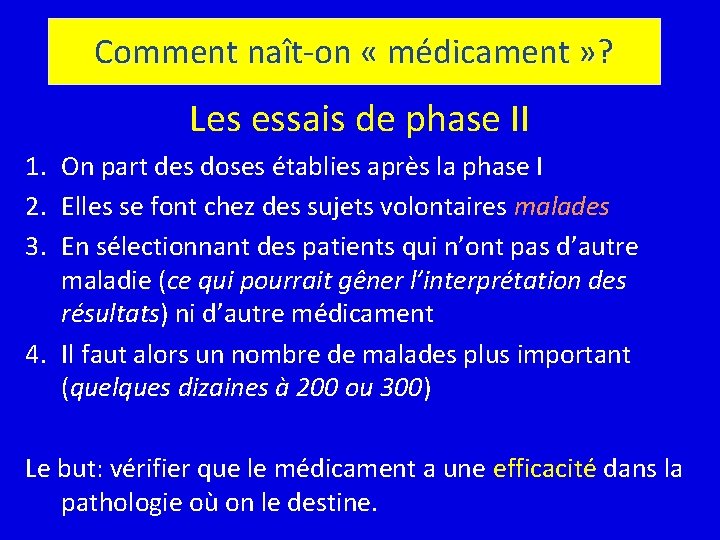 Comment naît-on « médicament »?

Les essais de phase II

1. On part des doses établies après la phase I
2. Elles se font chez des sujets volontaires malades
3. En sélectionnant des patients qui n’ont pas d’autre maladie (ce qui pourrait gêner l’interprétation des résultats) ni d’autre médicament
4. Il faut alors un nombre de malades plus important (quelques dizaines à 200 ou 300)

Le but: vérifier que le médicament a une efficacité dans la pathologie où on le destine.